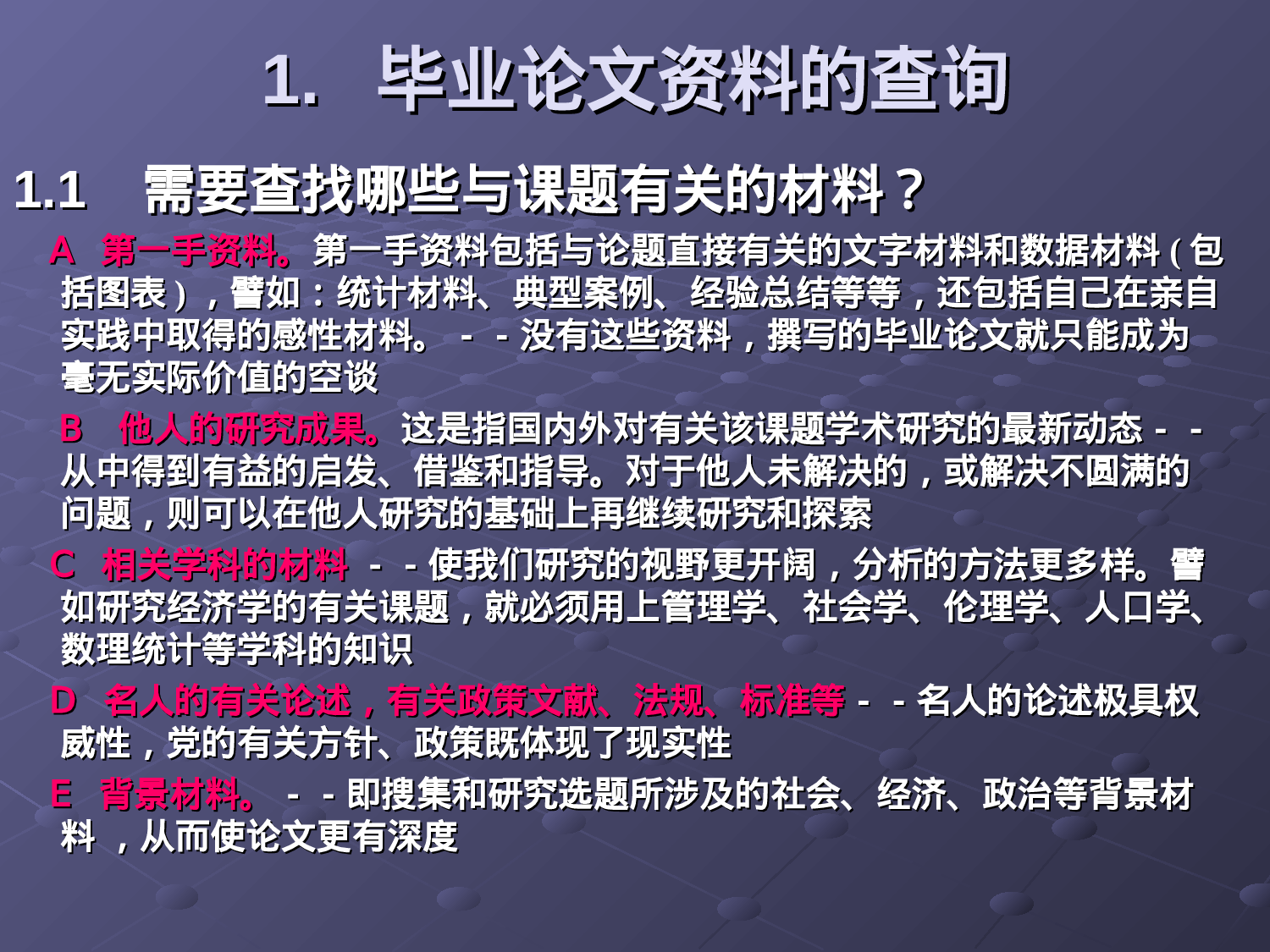 1. 毕业论文资料的查询

1.1 需要查找哪些与课题有关的材料？

A 第一手资料。第一手资料包括与论题直接有关的文字材料和数据材料（包括图表），譬如：统计材料、典型案例、经验总结等等，还包括自己在亲自实践中取得的感性材料。 - - 没有这些资料，撰写的毕业论文就只能成为毫无实际价值的空谈

B 他人的研究成果。这是指国内外对有关该课题学术研究的最新动态 - - 从中得到有益的启发、借鉴和指导。对于他人未解决的，或解决不圆满的问题，则可以在他人研究的基础上再继续研究和探索

C 相关学科的材料 - - 使我们研究的视野更开阔，分析的方法更多样。譬如研究经济学的有关课题，就必须用上管理学、社会学、伦理学、人口学、数理统计等学科的知识

D 名人的有关论述，有关政策文献、法规、标准等 - - 名人的论述极具权威性，党的有关方针、政策既体现了现实性

E 背景材料。 - - 即搜集和研究选题所涉及的社会、经济、政治等背景材料 ，从而使论文更有深度